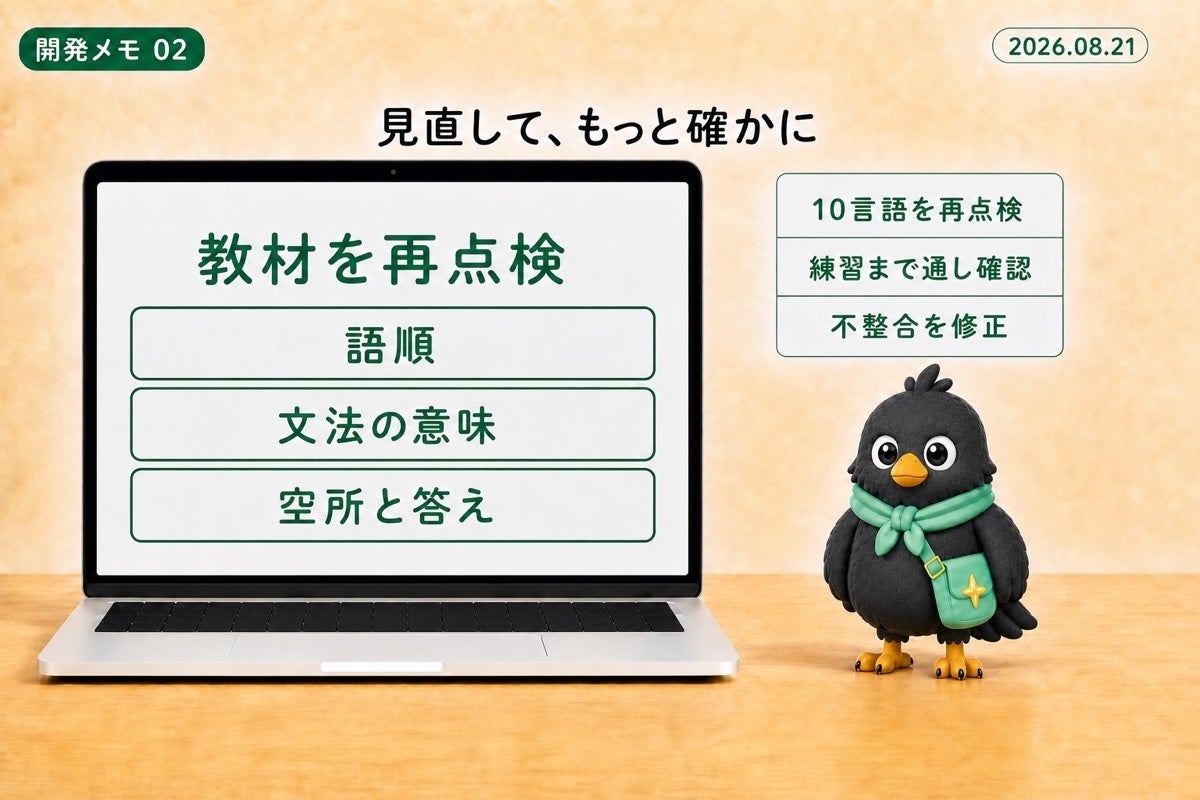 開発メモ 02

2026.08.21

見直して、もっと確かに

教材を再点検

語順

文法の意味

空所と答え

10言語を再点検

練習まで通し確認

不整合を修正